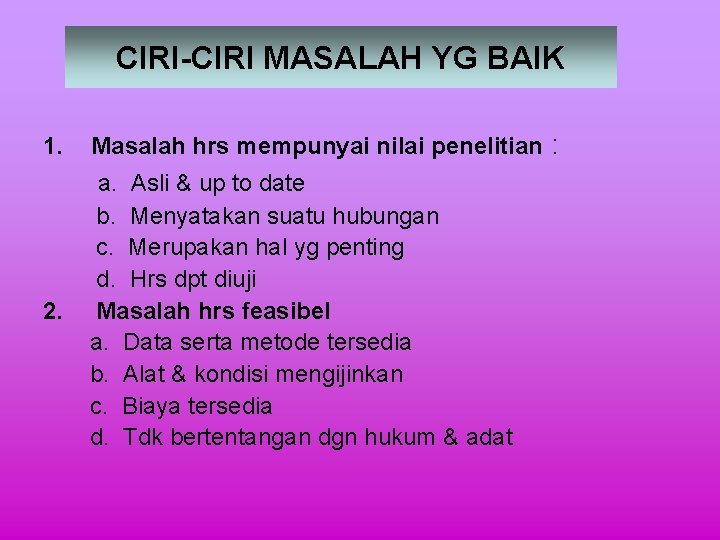 CIRI-CIRI MASALAH YG BAIK

1. Masalah hrs mempunyai nilai penelitian :

a. Asli & up to date
b. Menyatakan suatu hubungan
c. Merupakan hal yg penting
d. Hrs dpt diuji

2. Masalah hrs feasibel

a. Data serta metode tersedia
b. Alat & kondisi mengijinkan
c. Biaya tersedia
d. Tdk bertentangan dgn hukum & adat